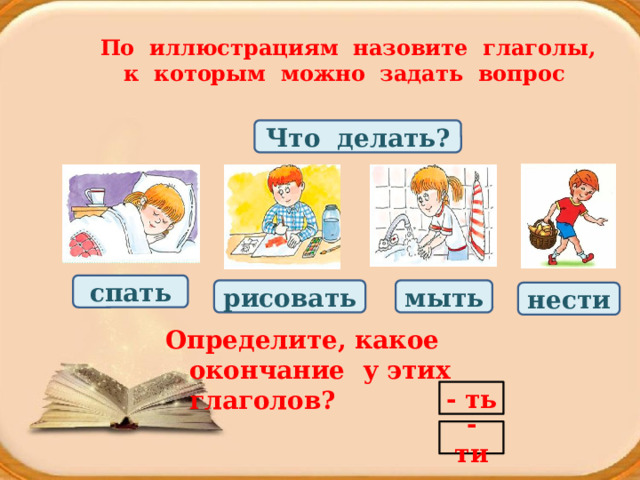 По иллюстрациям назовите глаголы, к которым можно задать вопрос

Что делать?

спать

рисовать

мыть

нести

Определите, какое окончание у этих глаголов?

- ть

- ти